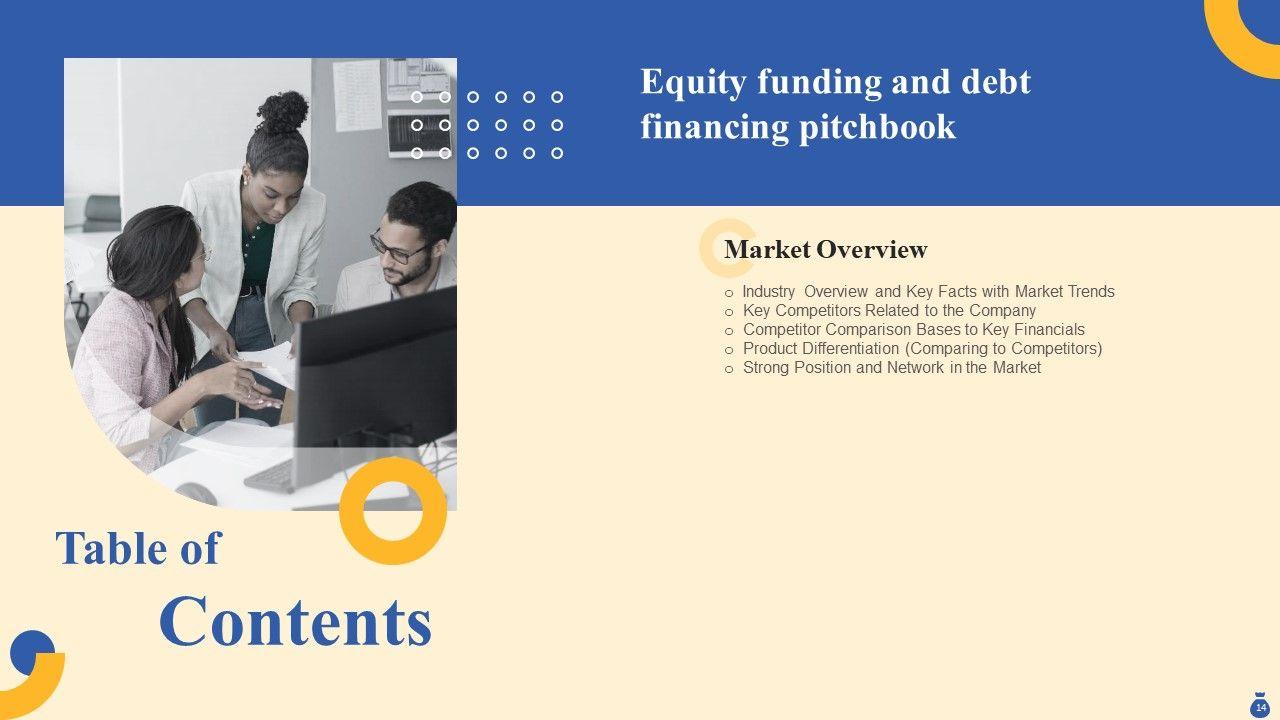 Equity funding and debt financing pitchbook

Market Overview

o Industry Overview and Key Facts with Market Trends
o Key Competitors Related to the Company
o Competitor Comparison Bases to Key Financials
o Product Differentiation (Comparing to Competitors)
o Strong Position and Network in the Market

Table of Contents

14